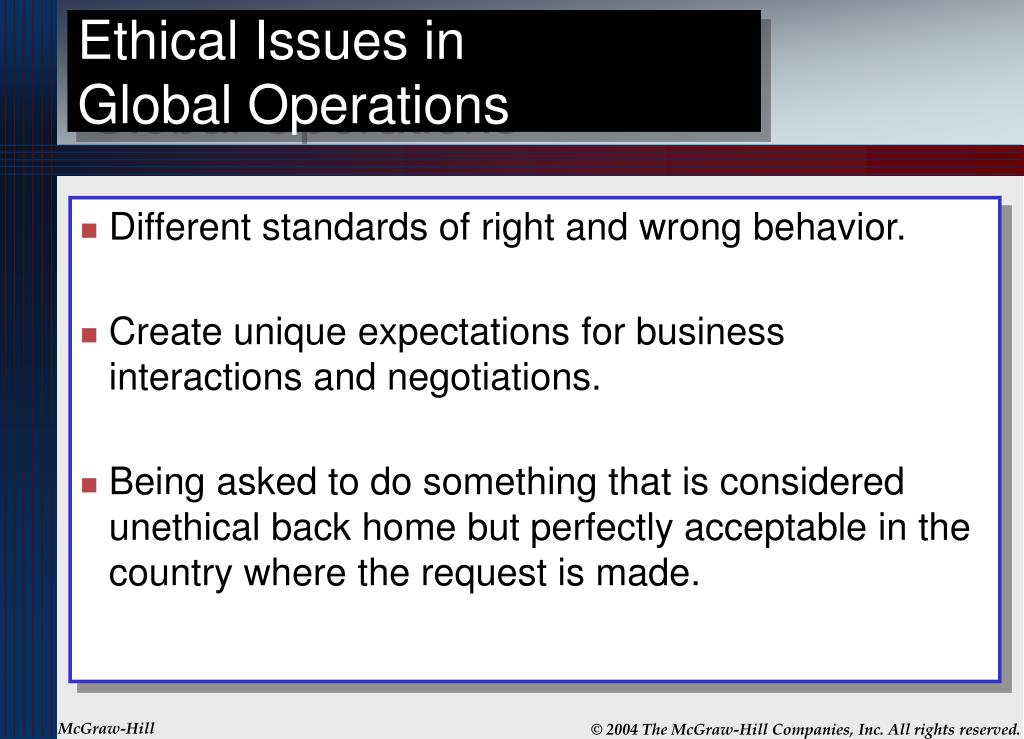 Ethical Issues in Global Operations

- Different standards of right and wrong behavior.
- Create unique expectations for business interactions and negotiations.
- Being asked to do something that is considered unethical back home but perfectly acceptable in the country where the request is made.

McGraw-Hill

© 2004 The McGraw-Hill Companies, Inc. All rights reserved.